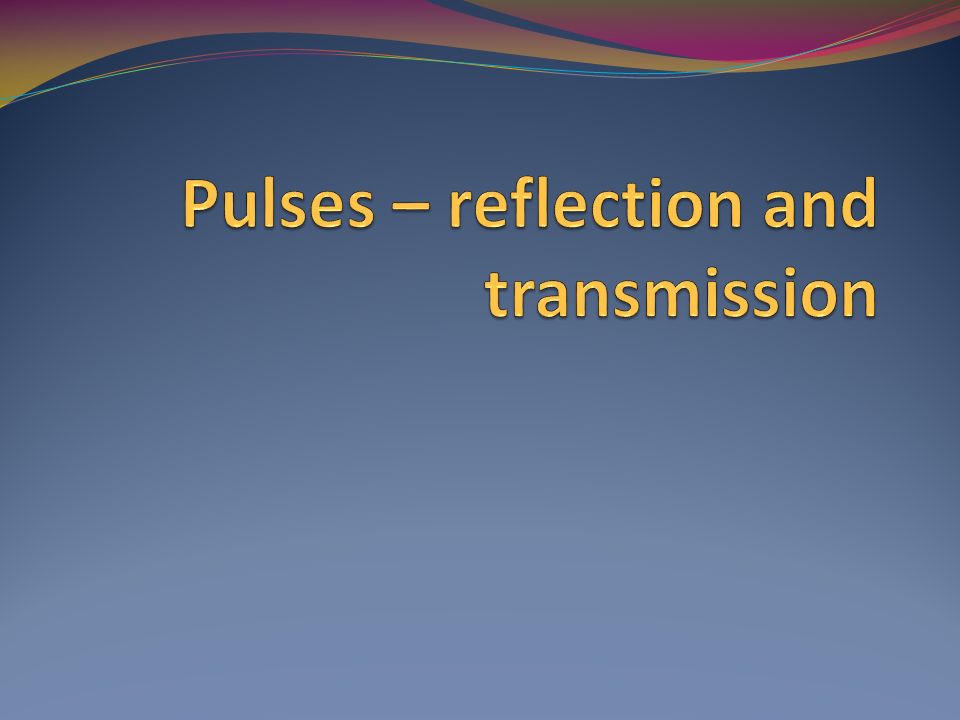 Pulses – reflection and transmission